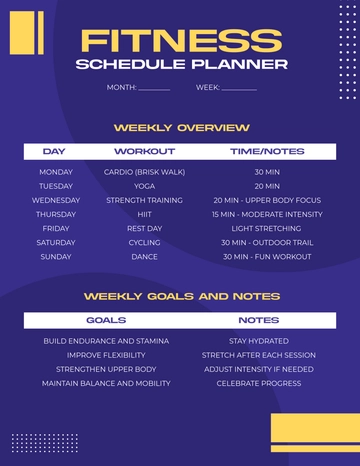 FITNESS
SCHEDULE PLANNER

MONTH: ________ WEEK: ________

WEEKLY OVERVIEW

| DAY | WORKOUT | TIME/NOTES |
|---|---|---|
| MONDAY | CARDIO (BRISK WALK) | 30 MIN |
| TUESDAY | YOGA | 20 MIN |
| WEDNESDAY | STRENGTH TRAINING | 20 MIN - UPPER BODY FOCUS |
| THURSDAY | HIIT | 15 MIN - MODERATE INTENSITY |
| FRIDAY | REST DAY | LIGHT STRETCHING |
| SATURDAY | CYCLING | 30 MIN - OUTDOOR TRAIL |
| SUNDAY | DANCE | 30 MIN - FUN WORKOUT |

WEEKLY GOALS AND NOTES

| GOALS | NOTES |
|---|---|
| BUILD ENDURANCE AND STAMINA | STAY HYDRATED |
| IMPROVE FLEXIBILITY | STRETCH AFTER EACH SESSION |
| STRENGTHEN UPPER BODY | ADJUST INTENSITY IF NEEDED |
| MAINTAIN BALANCE AND MOBILITY | CELEBRATE PROGRESS |